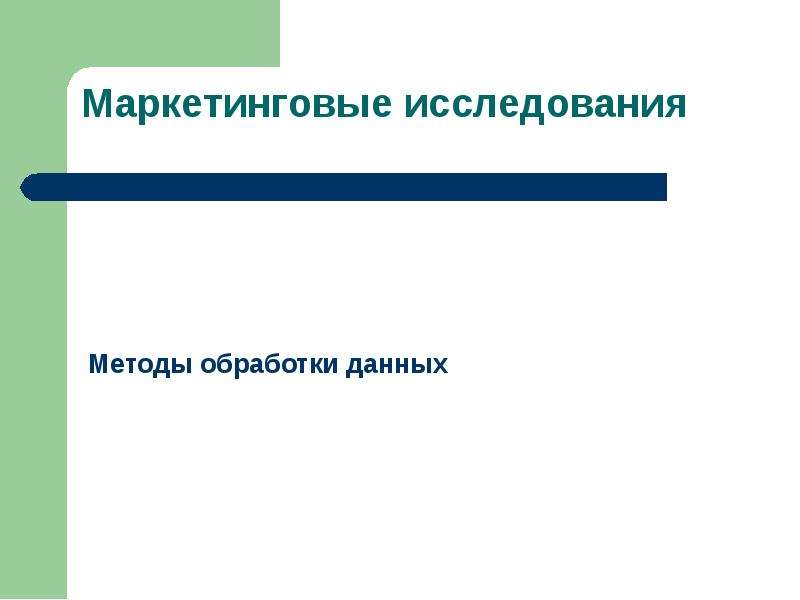 Маркетинговые исследования

Методы обработки данных